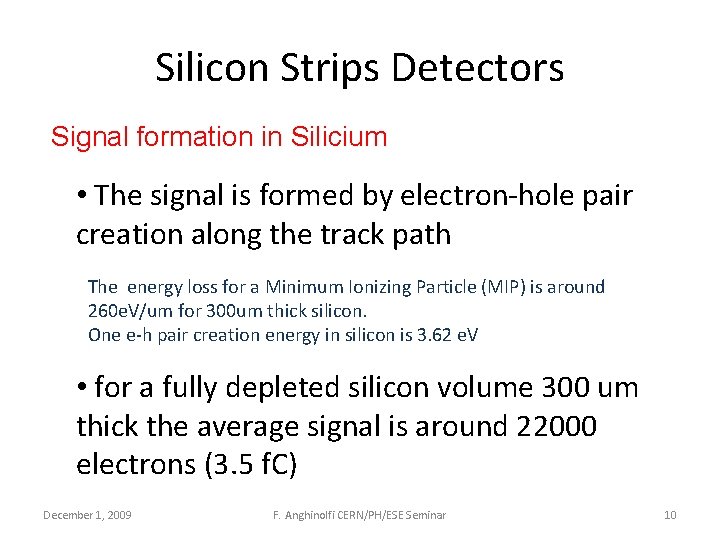 Silicon Strips Detectors

Signal formation in Silicium

• The signal is formed by electron-hole pair creation along the track path

The energy loss for a Minimum Ionizing Particle (MIP) is around 260eV/um for 300um thick silicon.
One e-h pair creation energy in silicon is 3.62 eV

• for a fully depleted silicon volume 300 um thick the average signal is around 22000 electrons (3.5 fC)

December 1, 2009

F. Anghinolfi CERN/PH/ESE Seminar

10